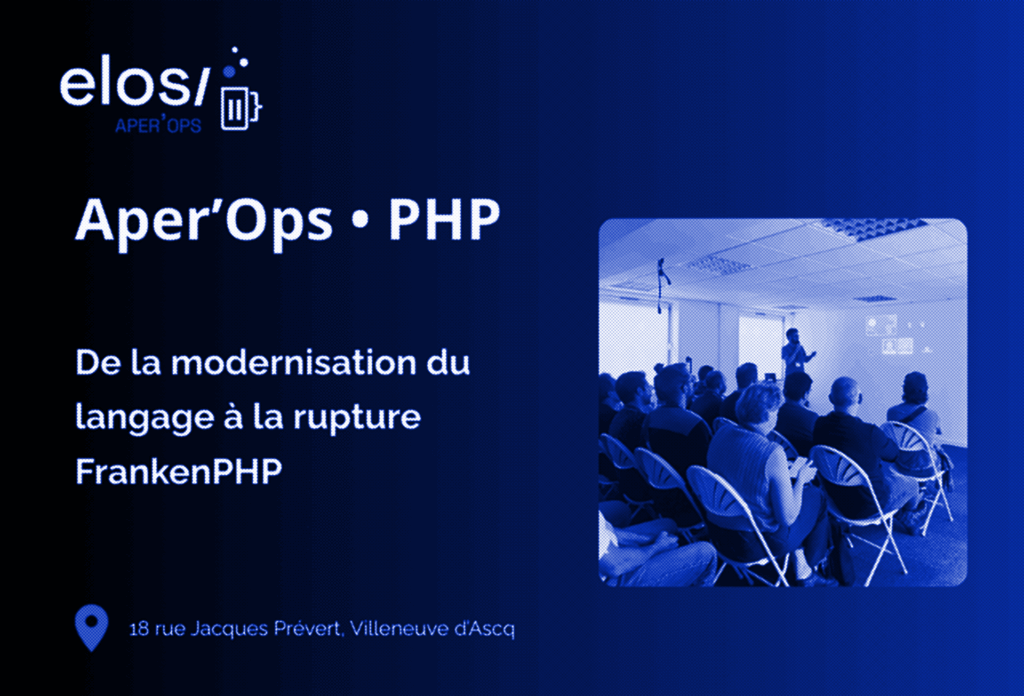 elosi
APER'OPS

Aper'Ops • PHP

De la modernisation du langage à la rupture FrankenPHP

18 rue Jacques Prévert, Villeneuve d'Ascq